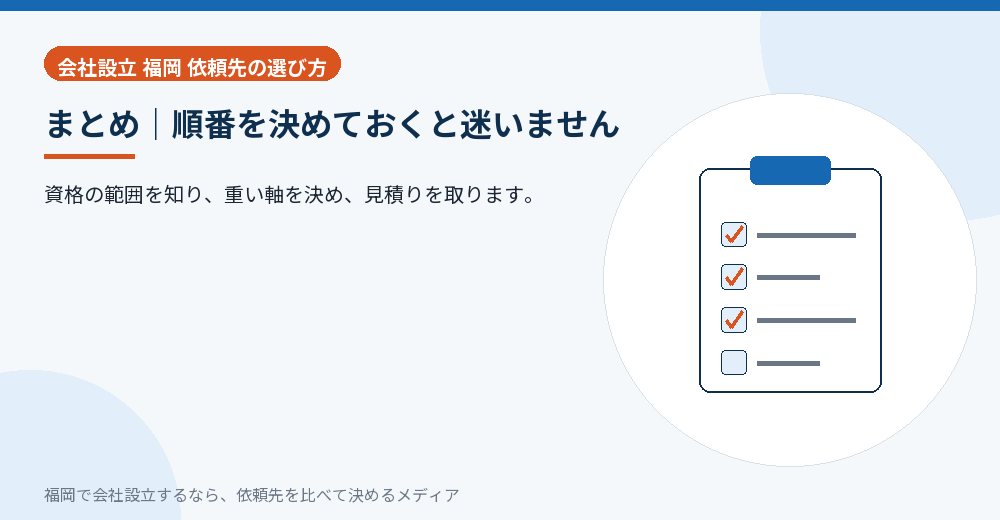 会社設立 福岡 依頼先の選び方

まとめ｜順番を決めておくと迷いません

資格の範囲を知り、重い軸を決め、見積りを取ります。

福岡で会社設立するなら、依頼先を比べて決めるメディア